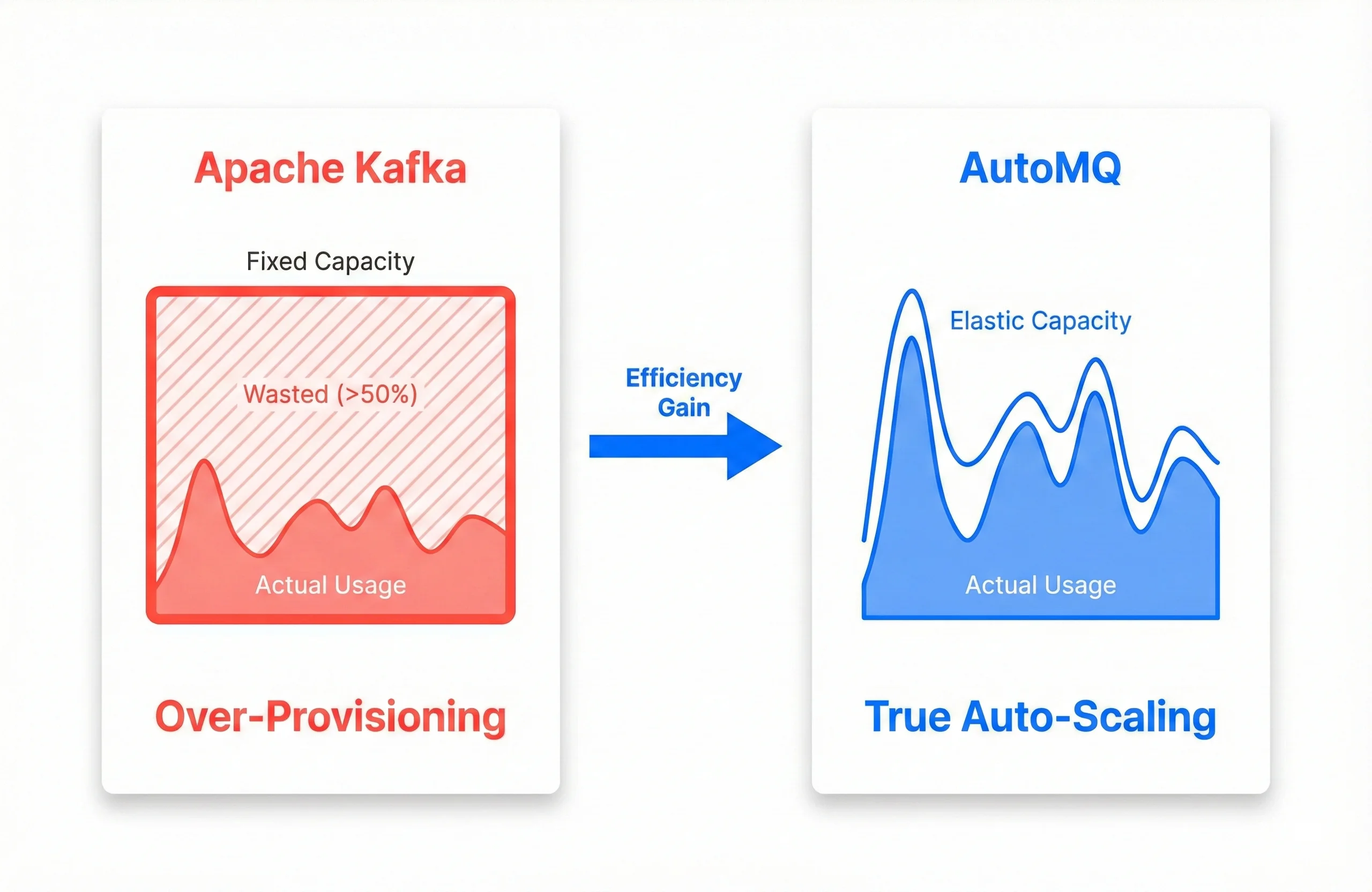 Apache Kafka

Fixed Capacity

Wasted (>50%)

Actual Usage

Over-Provisioning

Efficiency Gain

AutoMQ

Elastic Capacity

Actual Usage

True Auto-Scaling